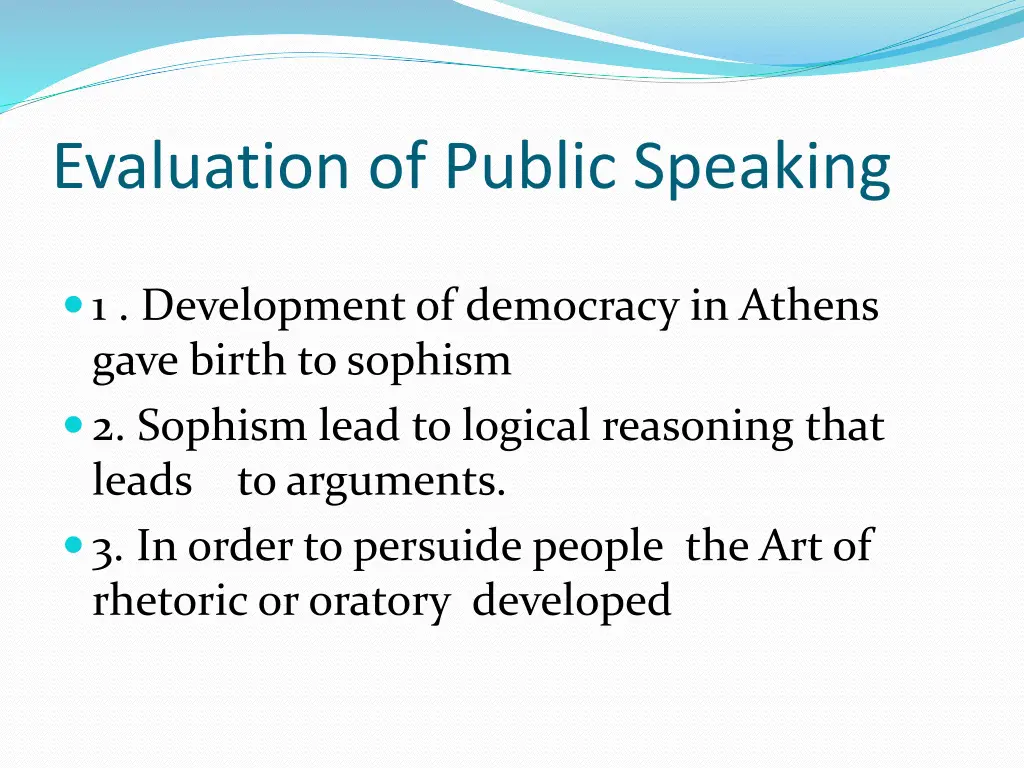 Evaluation of Public Speaking

1 . Development of democracy in Athens gave birth to sophism

2. Sophism lead to logical reasoning that leads to arguments.

3. In order to persuide people the Art of rhetoric or oratory developed